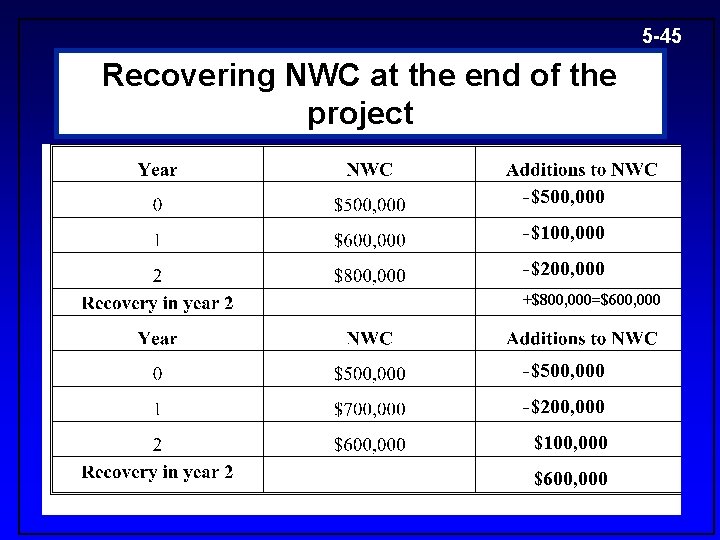 5-45

Recovering NWC at the end of the project

| Year | NWC | Additions to NWC |
|---|---|---|
| 0 | \$500,000 | -\$500,000 |
| 1 | \$600,000 | -\$100,000 |
| 2 | \$800,000 | -\$200,000 |
| Recovery in year 2 | | +\$800,000=\$600,000 |
| Year | NWC | Additions to NWC |
| 0 | \$500,000 | -\$500,000 |
| 1 | \$700,000 | -\$200,000 |
| 2 | \$600,000 | \$100,000 |
| Recovery in year 2 | | \$600,000 |